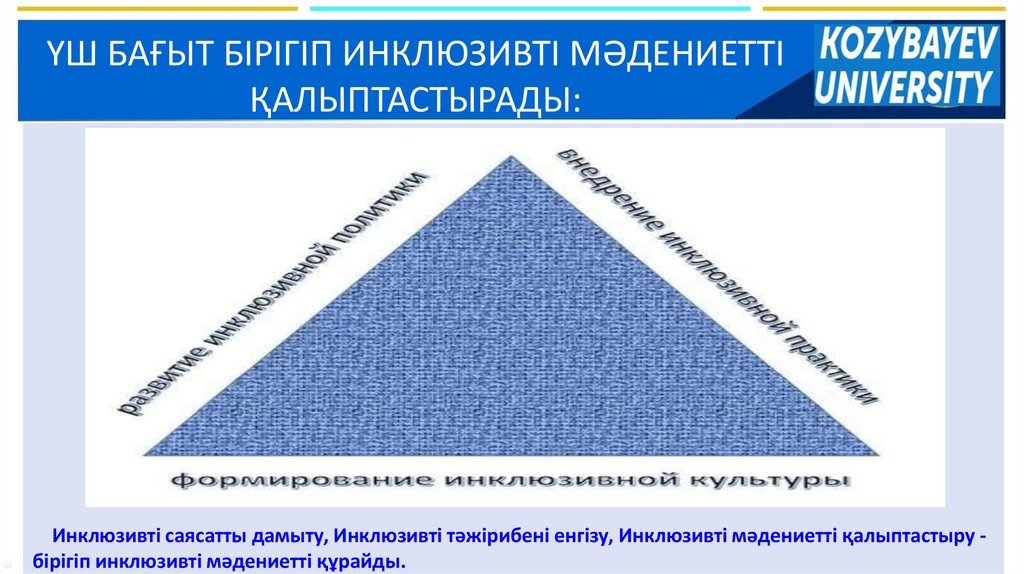 ҮШ БАҒЫТ БІРІГІП ИНКЛЮЗИВТІ МӘДЕНИЕТТІ ҚАЛЫПТАСТЫРАДЫ:

KOZYBAYEV UNIVERSITY

развитие инклюзивной политики

внедрение инклюзивной практики

формирование инклюзивной культуры

Инклюзивті саясатты дамыту, Инклюзивті тәжірибені енгізу, Инклюзивті мәдениетті қалыптастыру - бірігіп инклюзивті мәдениетті құрайды.